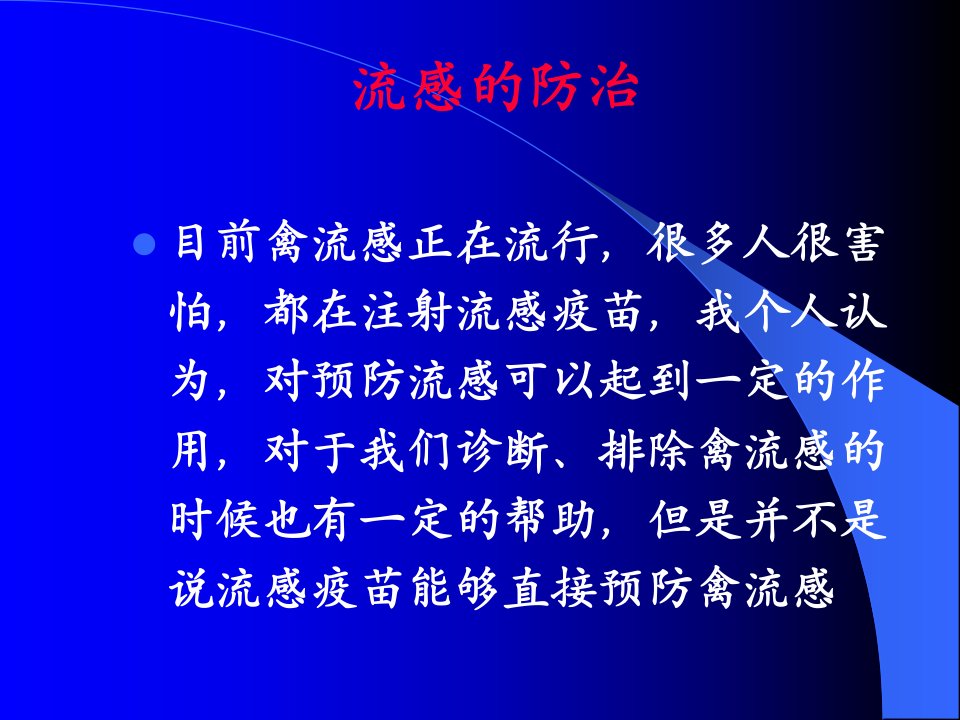 流感的防治

目前禽流感正在流行，很多人很害怕，都在注射流感疫苗，我个人认为，对预防流感可以起到一定的作用，对于我们诊断、排除禽流感的时候也有一定的帮助，但是并不是说流感疫苗能够直接预防禽流感